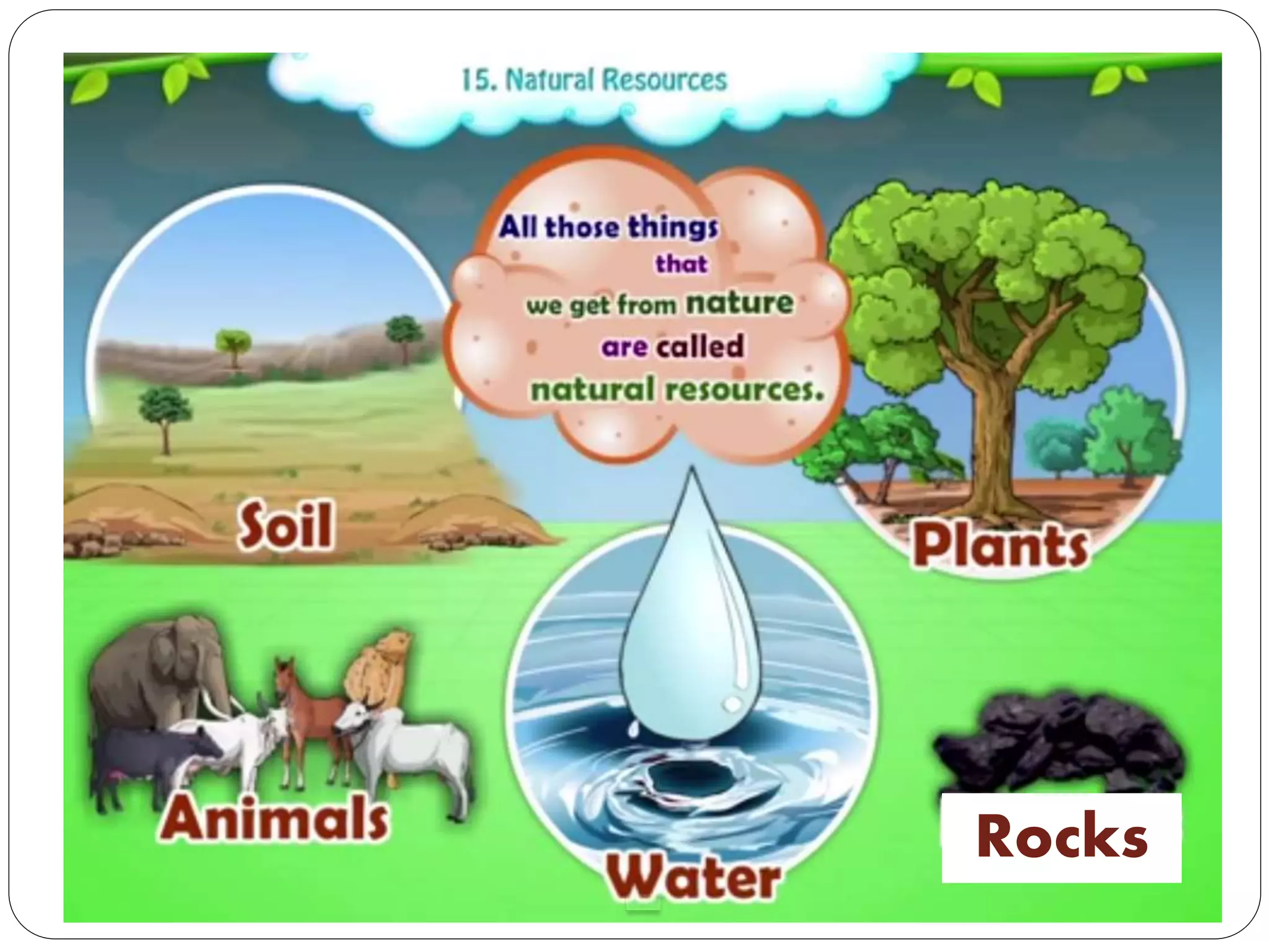 15. Natural Resources

All those things that we get from nature are called natural resources.

Soil

Plants

Animals

Water

Rocks